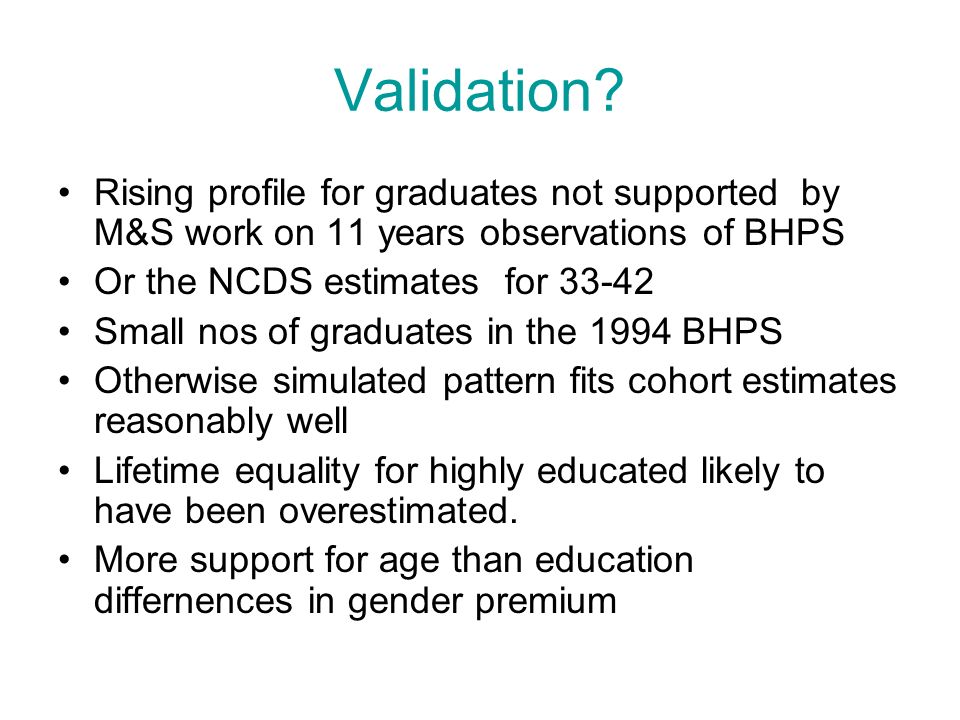 Validation?

• Rising profile for graduates not supported by M&S work on 11 years observations of BHPS
• Or the NCDS estimates for 33-42
• Small nos of graduates in the 1994 BHPS
• Otherwise simulated pattern fits cohort estimates reasonably well
• Lifetime equality for highly educated likely to have been overestimated.
• More support for age than education differnences in gender premium